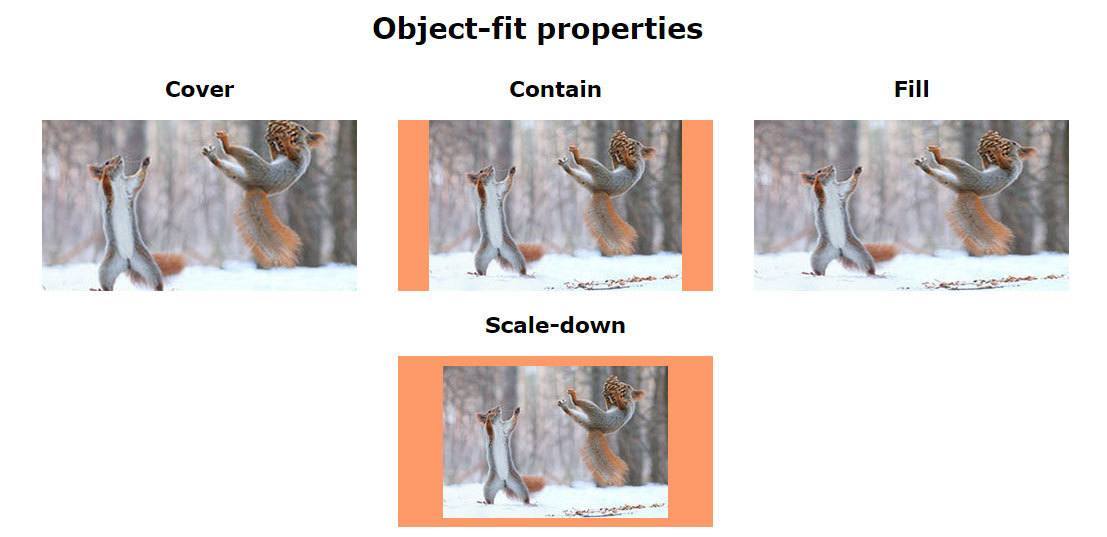 Object-fit properties

Cover

Contain

Fill

Scale-down